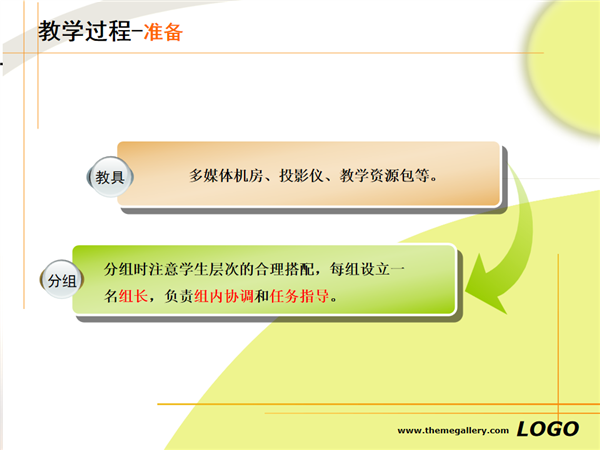 教学过程-准备

教具

多媒体机房、投影仪、教学资源包等。

分组

分组时注意学生层次的合理搭配，每组设立一名组长，负责组内协调和任务指导。

www.themegallery.com LOGO